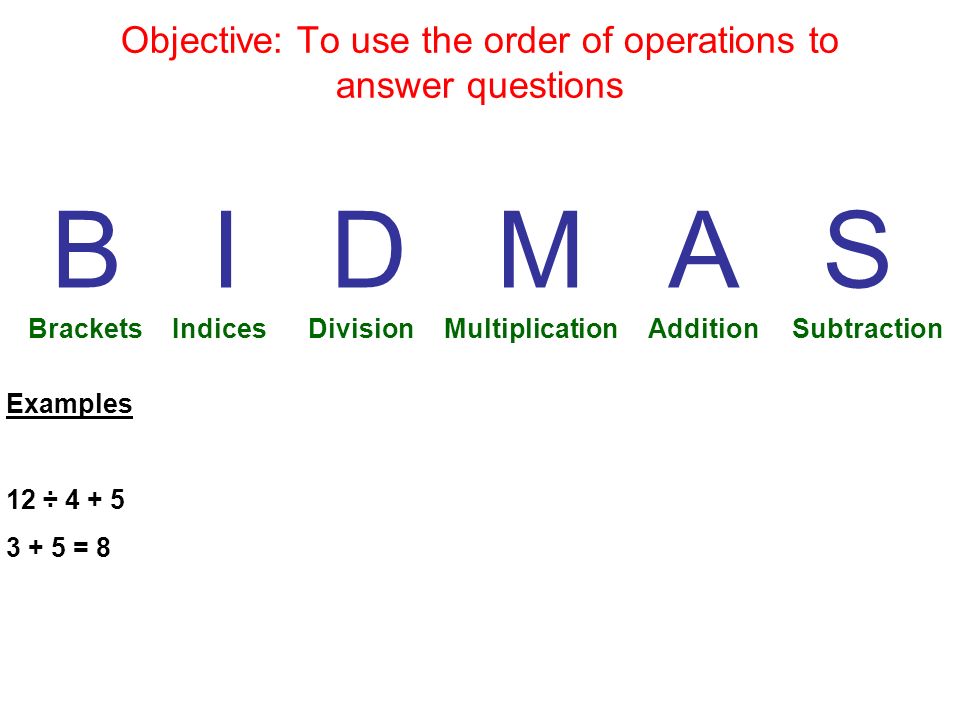 Objective: To use the order of operations to answer questions

B I D M A S

Brackets Indices Division Multiplication Addition Subtraction

Examples

$12 \div 4 + 5$

$3 + 5 = 8$